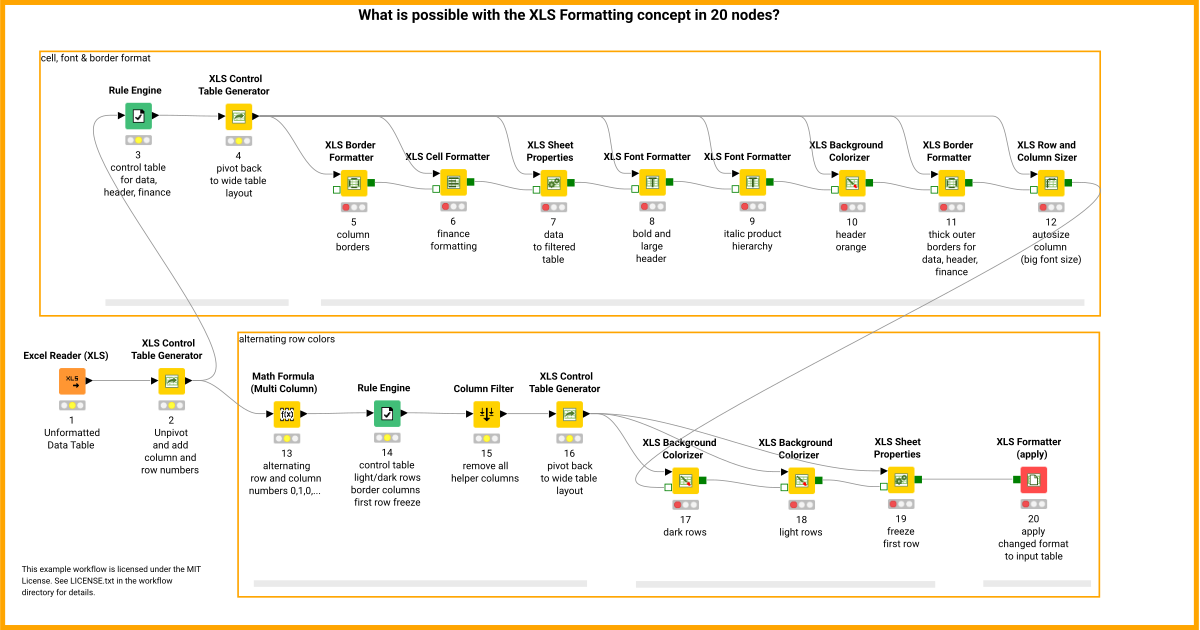 What is possible with the XLS Formatting concept in 20 nodes?

cell, font & border format

Rule Engine
3
control table for data, header, finance

XLS Control Table Generator
4
pivot back to wide table layout

XLS Border Formatter
5
column borders

XLS Cell Formatter
6
finance formatting

XLS Sheet Properties
7
data to filtered table

XLS Font Formatter
8
bold and large header

XLS Font Formatter
9
italic product hierarchy

XLS Background Colorizer
10
header orange

XLS Border Formatter
11
thick outer borders for data, header, finance

XLS Row and Column Sizer
12
autosize column (big font size)

Excel Reader (XLS)
XLS
1
Unformatted Data Table

XLS Control Table Generator
2
Unpivot and add column and row numbers

alternating row colors

Math Formula (Multi Column)
13
alternating row and column numbers 0,1,0,...

Rule Engine
14
control table light/dark rows border columns first row freeze

Column Filter
15
remove all helper columns

XLS Control Table Generator
16
pivot back to wide table layout

XLS Background Colorizer
17
dark rows

XLS Background Colorizer
18
light rows

XLS Sheet Properties
19
freeze first row

XLS Formatter (apply)
20
apply changed format to input table

This example workflow is licensed under the MIT License. See LICENSE.txt in the workflow directory for details.